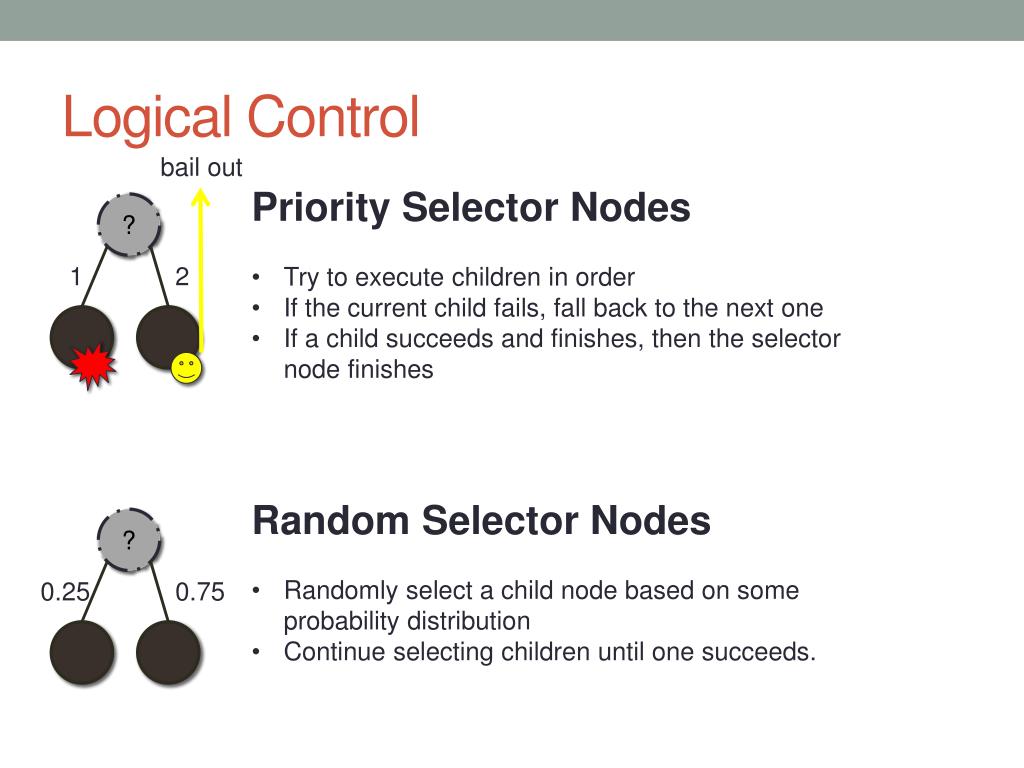 Logical Control

bail out

?

1 2

Priority Selector Nodes

• Try to execute children in order
• If the current child fails, fall back to the next one
• If a child succeeds and finishes, then the selector node finishes

?

0.25 0.75

Random Selector Nodes

• Randomly select a child node based on some probability distribution
• Continue selecting children until one succeeds.